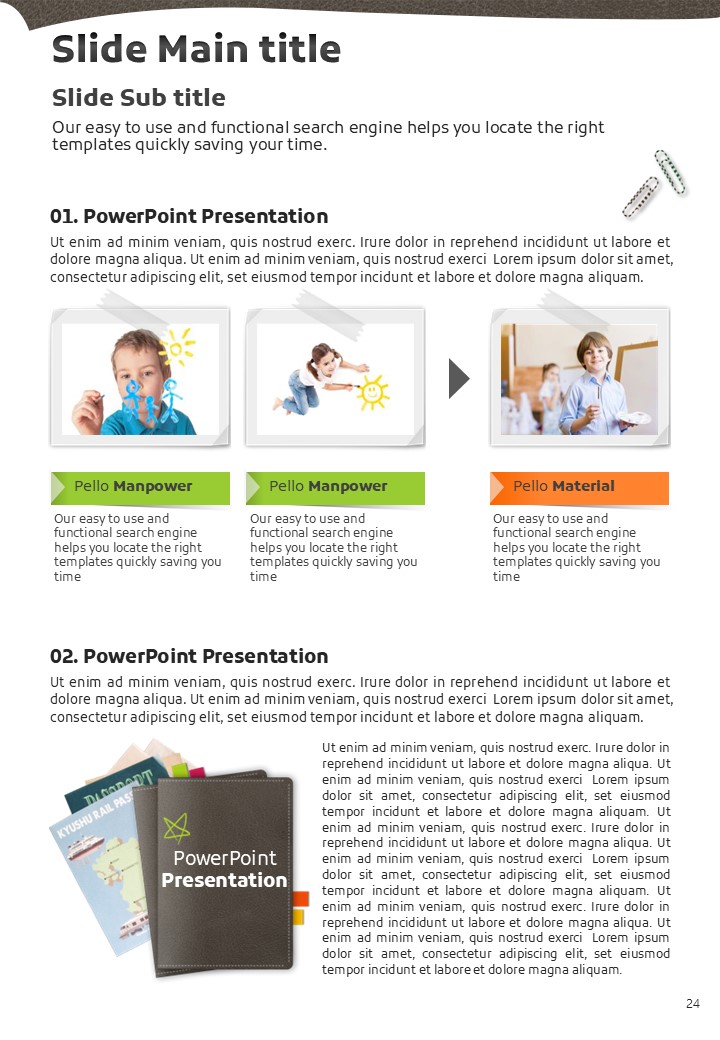 Slide Main title

Slide Sub title

Our easy to use and functional search engine helps you locate the right templates quickly saving your time.

01. PowerPoint Presentation

Ut enim ad minim veniam, quis nostrud exerc. Irure dolor in reprehend incididunt ut labore et dolore magna aliqua. Ut enim ad minim veniam, quis nostrud exerci Lorem ipsum dolor sit amet, consectetur adipiscing elit, set eiusmod tempor incidunt et labore et dolore magna aliquam.

Pello Manpower

Our easy to use and functional search engine helps you locate the right templates quickly saving you time

Pello Manpower

Our easy to use and functional search engine helps you locate the right templates quickly saving you time

Pello Material

Our easy to use and functional search engine helps you locate the right templates quickly saving you time

02. PowerPoint Presentation

Ut enim ad minim veniam, quis nostrud exerc. Irure dolor in reprehend incididunt ut labore et dolore magna aliqua. Ut enim ad minim veniam, quis nostrud exerci Lorem ipsum dolor sit amet, consectetur adipiscing elit, set eiusmod tempor incidunt et labore et dolore magna aliquam.

PASSPORT

KYUSHU RAIL PASS

PowerPoint Presentation

Ut enim ad minim veniam, quis nostrud exerc. Irure dolor in reprehend incididunt ut labore et dolore magna aliqua. Ut enim ad minim veniam, quis nostrud exerci Lorem ipsum dolor sit amet, consectetur adipiscing elit, set eiusmod tempor incidunt et labore et dolore magna aliquam. Ut enim ad minim veniam, quis nostrud exerc. Irure dolor in reprehend incididunt ut labore et dolore magna aliqua. Ut enim ad minim veniam, quis nostrud exerci Lorem ipsum dolor sit amet, consectetur adipiscing elit, set eiusmod tempor incidunt et labore et dolore magna aliquam. Ut enim ad minim veniam, quis nostrud exerc. Irure dolor in reprehend incididunt ut labore et dolore magna aliqua. Ut enim ad minim veniam, quis nostrud exerci Lorem ipsum dolor sit amet, consectetur adipiscing elit, set eiusmod tempor incidunt et labore et dolore magna aliquam.

24